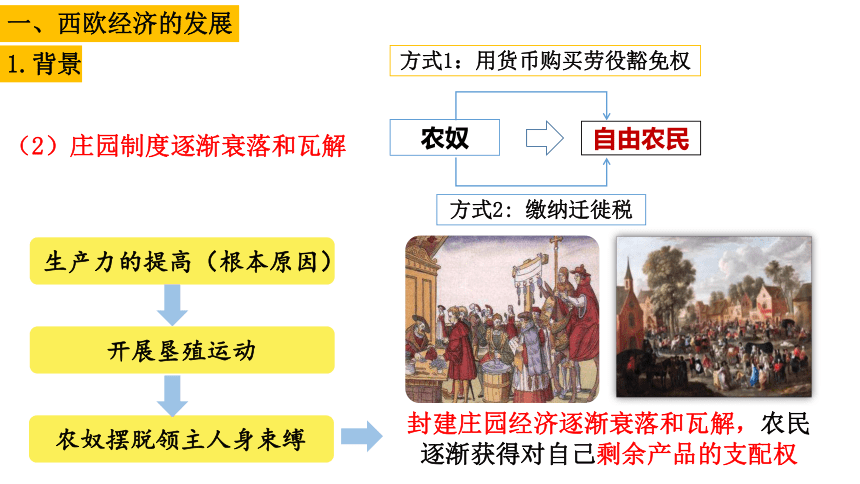 一、西欧经济的发展

1. 背景

（2）庄园制度逐渐衰落和瓦解

方式1：用货币购买劳役豁免权

农奴

自由农民

方式2：缴纳迁徙税

生产力的提高（根本原因）

开展垦殖运动

农奴摆脱领主人身束缚

封建庄园经济逐渐衰落和瓦解，农民逐渐获得对自己剩余产品的支配权